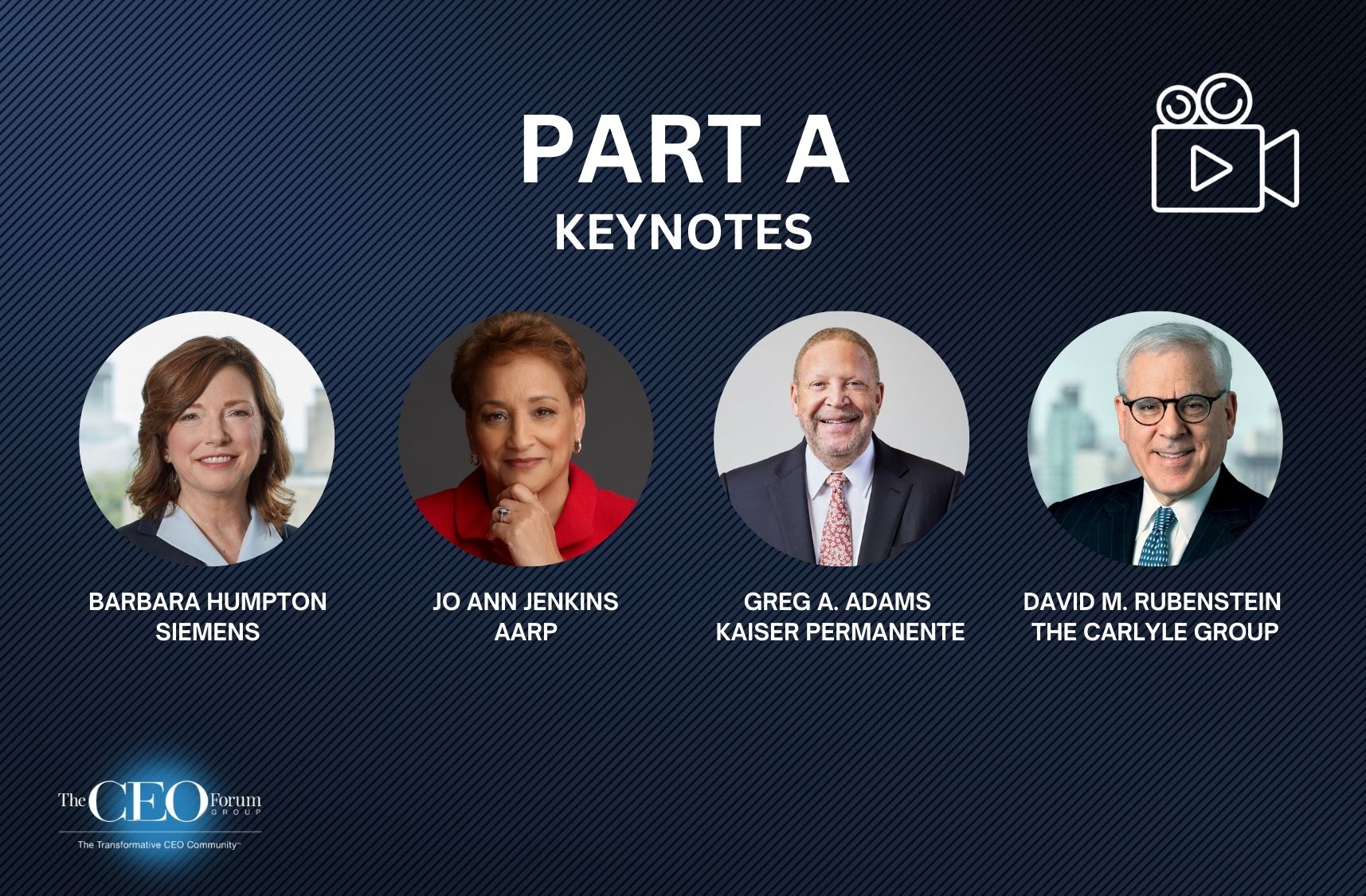 PART A
KEYNOTES

BARBARA HUMPTON
SIEMENS

JO ANN JENKINS
AARP

GREG A. ADAMS
KAISER PERMANENTE

DAVID M. RUBENSTEIN
THE CARLYLE GROUP

The CEO Forum GROUP
The Transformative CEO Community™